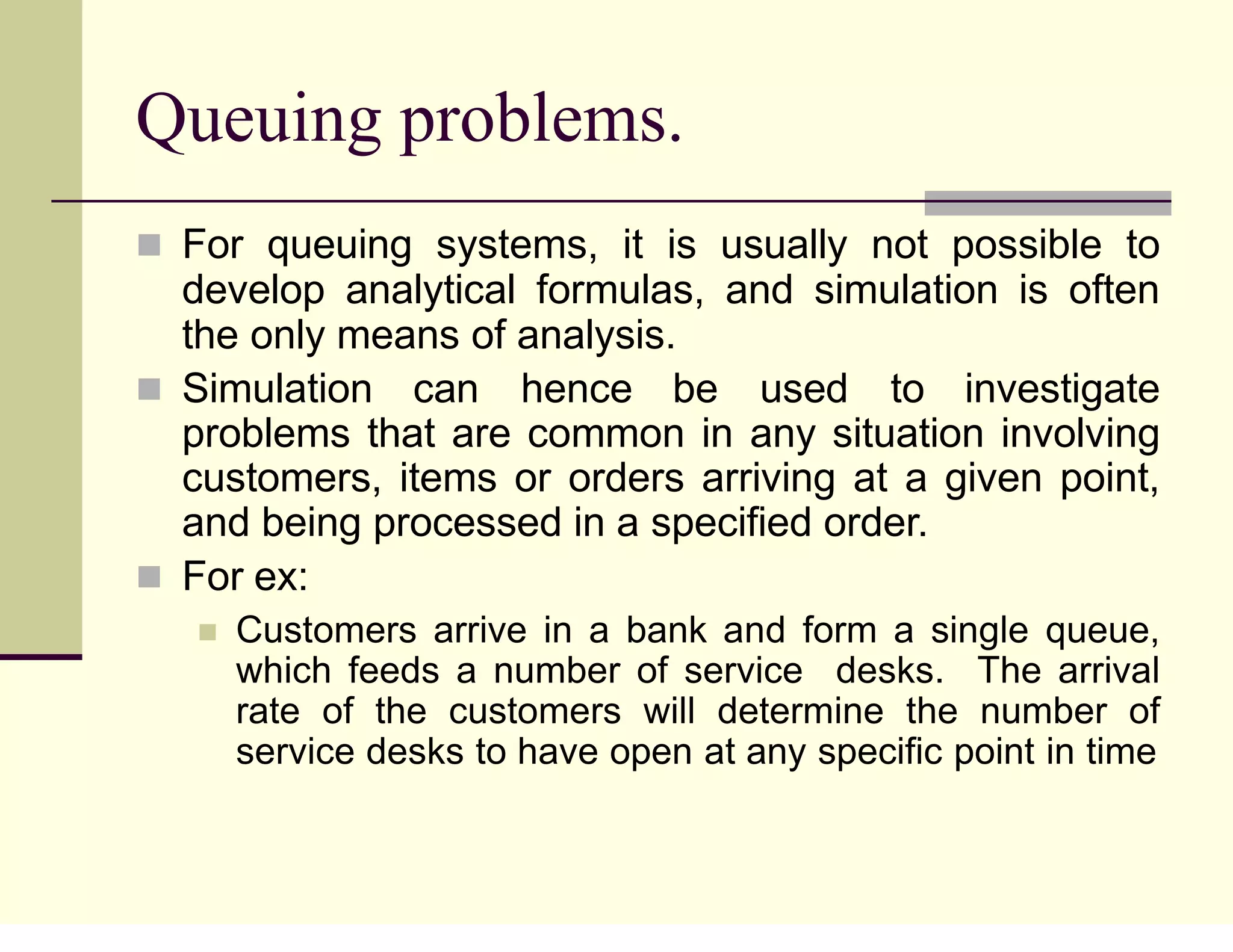 Queuing problems.

For queuing systems, it is usually not possible to develop analytical formulas, and simulation is often the only means of analysis.

Simulation can hence be used to investigate problems that are common in any situation involving customers, items or orders arriving at a given point, and being processed in a specified order.

For ex:

Customers arrive in a bank and form a single queue, which feeds a number of service desks. The arrival rate of the customers will determine the number of service desks to have open at any specific point in time